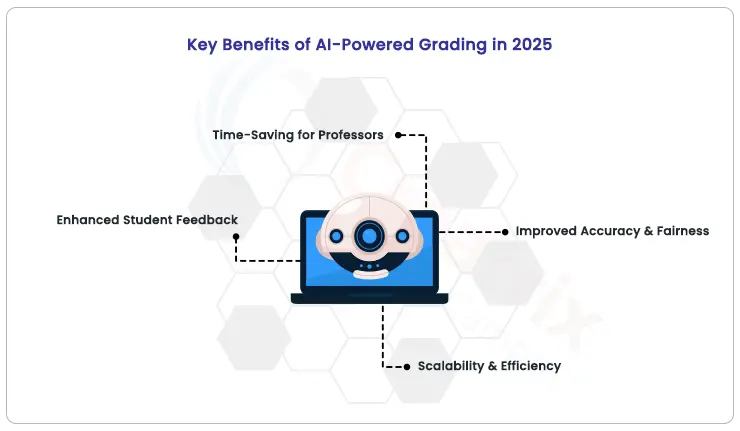 Key Benefits of AI-Powered Grading in 2025

Time-Saving for Professors

Enhanced Student Feedback

Improved Accuracy & Fairness

Scalability & Efficiency